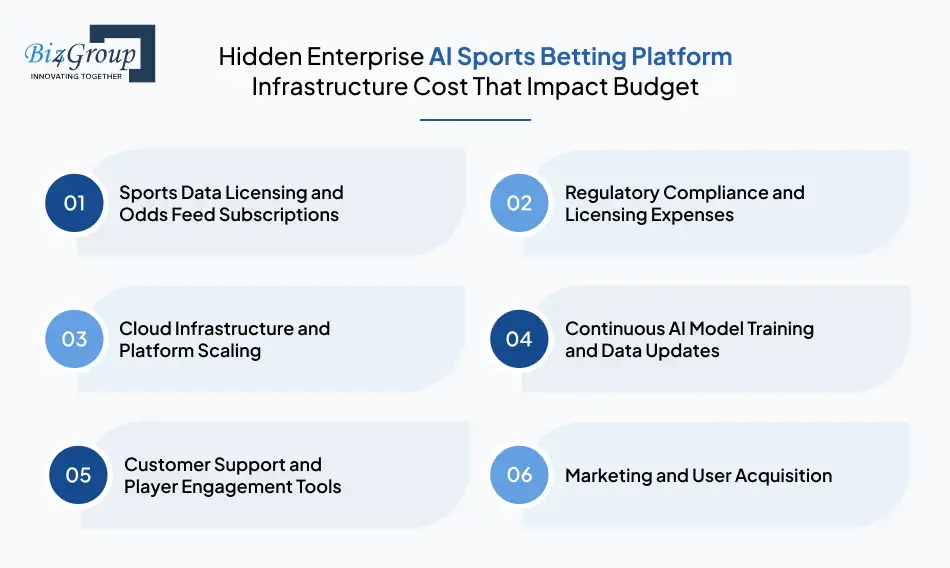 Biz4Group
INNOVATING TOGETHER

Hidden Enterprise AI Sports Betting Platform Infrastructure Cost That Impact Budget

01 Sports Data Licensing and Odds Feed Subscriptions

02 Regulatory Compliance and Licensing Expenses

03 Cloud Infrastructure and Platform Scaling

04 Continuous AI Model Training and Data Updates

05 Customer Support and Player Engagement Tools

06 Marketing and User Acquisition